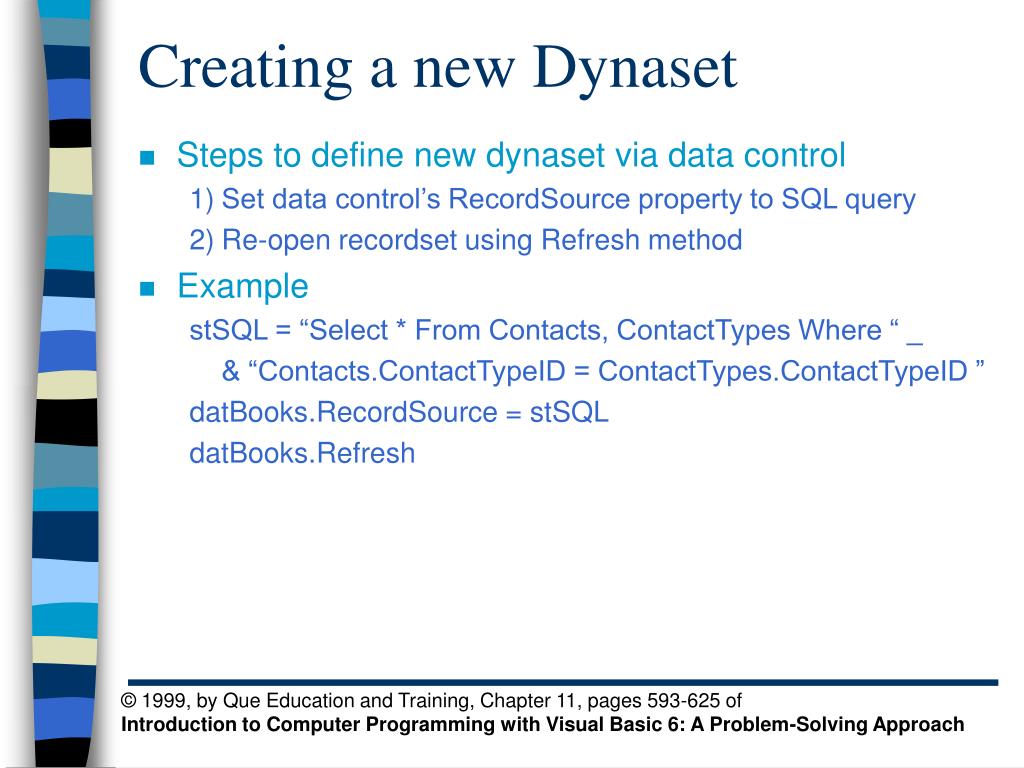 Creating a new Dynaset

Steps to define new dynaset via data control

1) Set data control’s RecordSource property to SQL query

2) Re-open recordset using Refresh method

Example

stSQL = “Select * From Contacts, ContactTypes Where “ _
& “Contacts.ContactTypeID = ContactTypes.ContactTypeID ”

datBooks.RecordSource = stSQL

datBooks.Refresh

© 1999, by Que Education and Training, Chapter 11, pages 593-625 of
Introduction to Computer Programming with Visual Basic 6: A Problem-Solving Approach